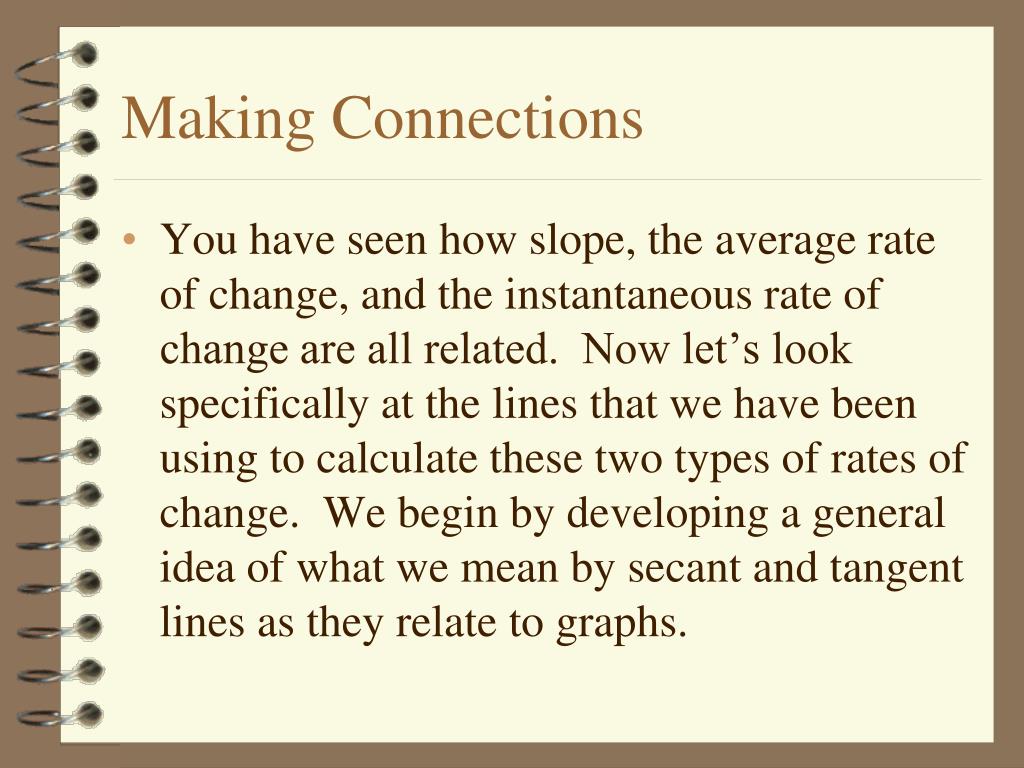 Making Connections

• You have seen how slope, the average rate of change, and the instantaneous rate of change are all related.  Now let’s look specifically at the lines that we have been using to calculate these two types of rates of change.  We begin by developing a general idea of what we mean by secant and tangent lines as they relate to graphs.